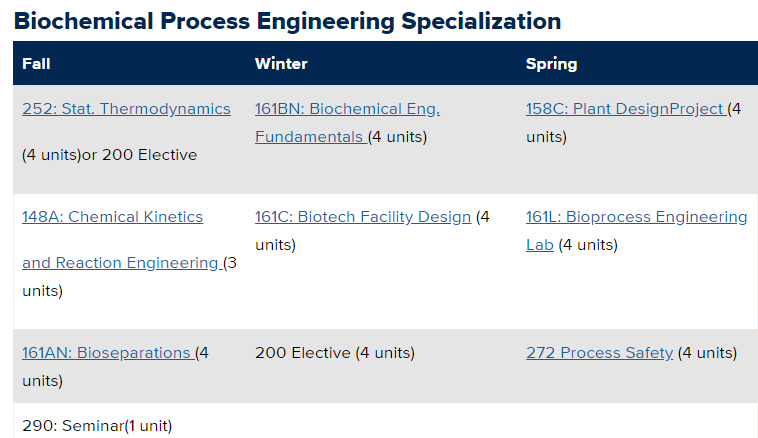 Biochemical Process Engineering Specialization

| Fall | Winter | Spring |
|---|---|---|
| 252: Stat. Thermodynamics (4 units)or 200 Elective | 161BN: Biochemical Eng. Fundamentals (4 units) | 158C: Plant DesignProject (4 units) |
| 148A: Chemical Kinetics and Reaction Engineering (3 units) | 161C: Biotech Facility Design (4 units) | 161L: Bioprocess Engineering Lab (4 units) |
| 161AN: Bioseparations (4 units) | 200 Elective (4 units) | 272 Process Safety (4 units) |
| 290: Seminar(1 unit) | | |